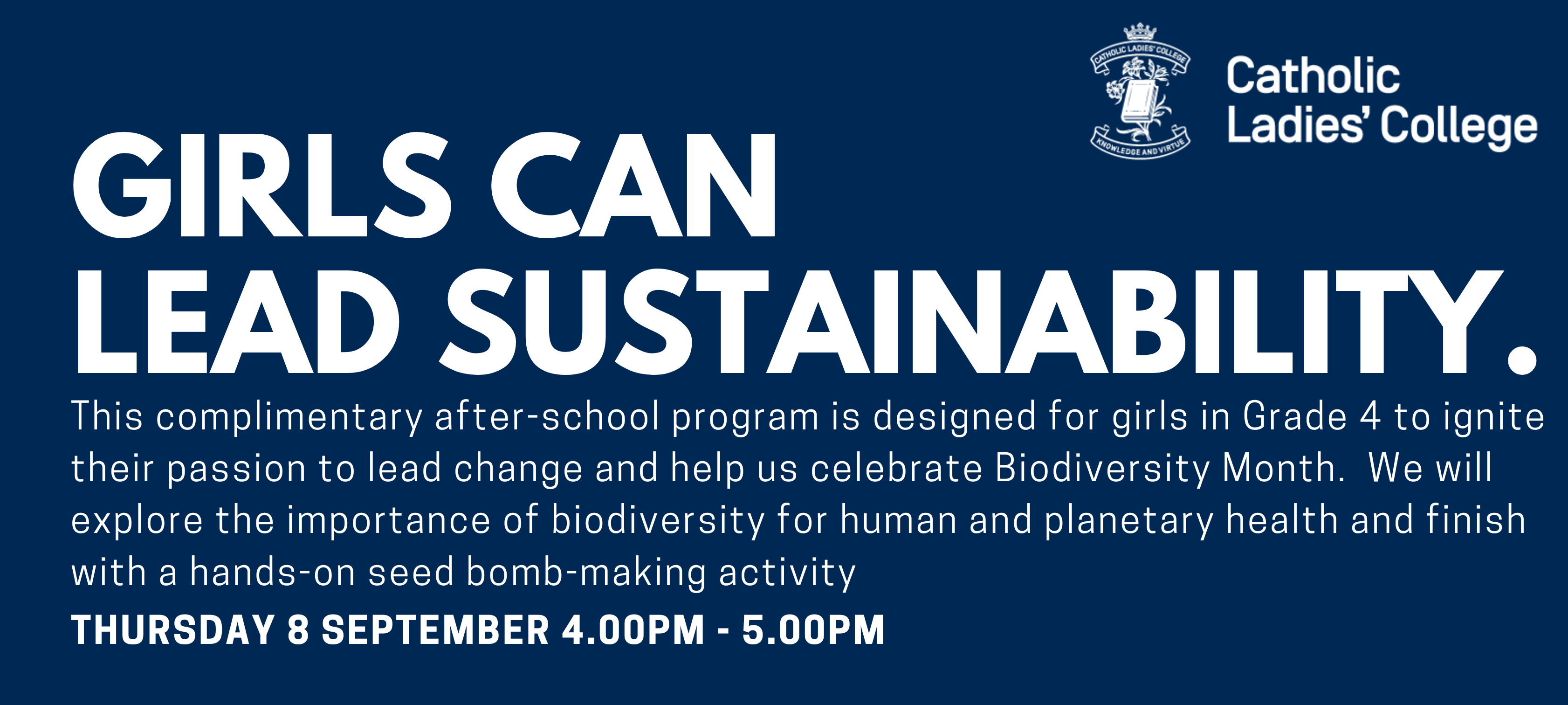 CATHOLIC LADIES' COLLEGE
KNOWLEDGE AND VIRTUE

Catholic Ladies' College

GIRLS CAN LEAD SUSTAINABILITY.

This complimentary after-school program is designed for girls in Grade 4 to ignite their passion to lead change and help us celebrate Biodiversity Month. We will explore the importance of biodiversity for human and planetary health and finish with a hands-on seed bomb-making activity

THURSDAY 8 SEPTEMBER 4.00PM - 5.00PM